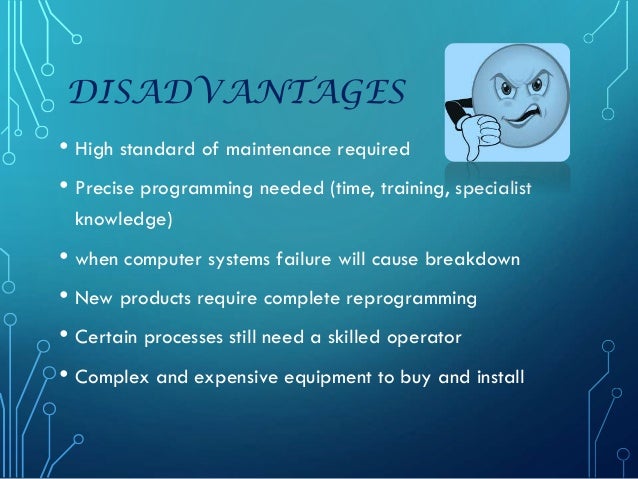 DISADVANTAGES

• High standard of maintenance required

• Precise programming needed (time, training, specialist knowledge)

• when computer systems failure will cause breakdown

• New products require complete reprogramming

• Certain processes still need a skilled operator

• Complex and expensive equipment to buy and install